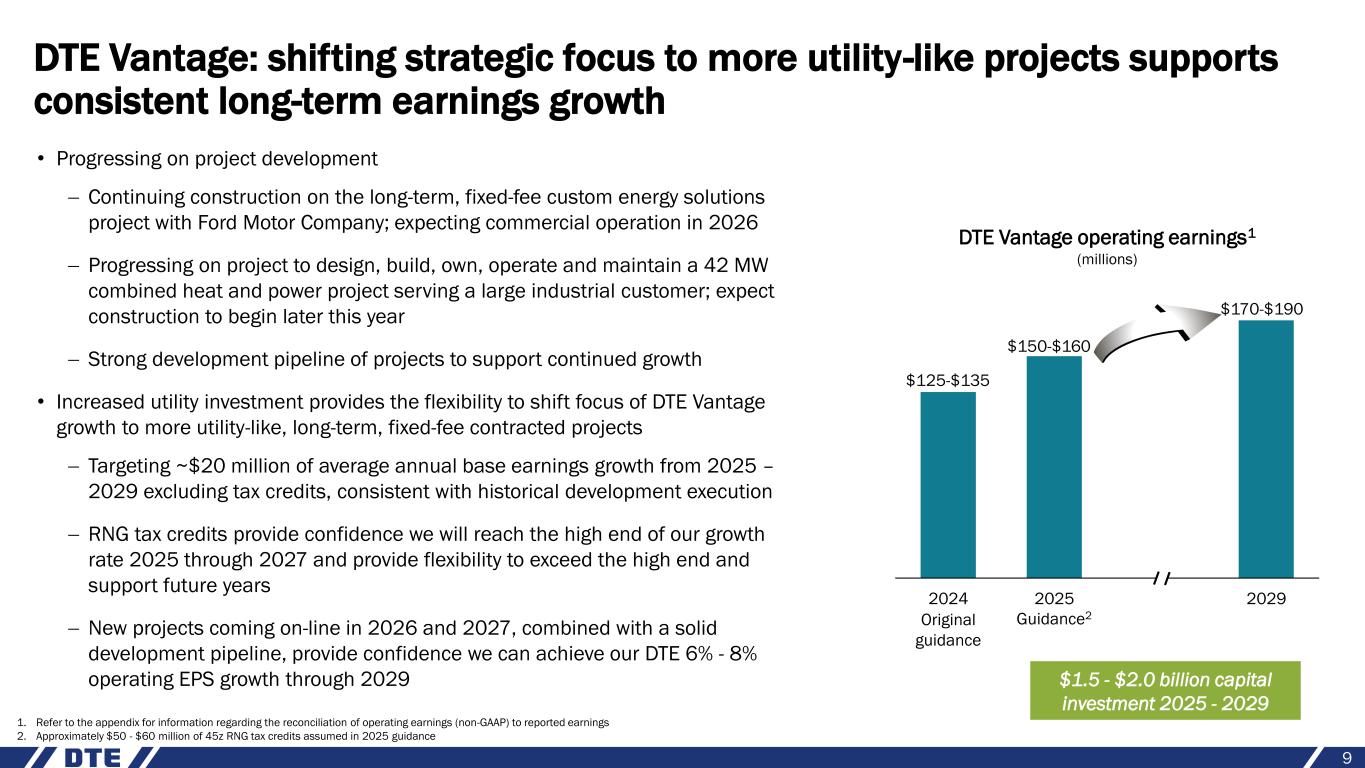 DTE Vantage: shifting strategic focus to more utility-like projects supports consistent long-term earnings growth

• Progressing on project development

– Continuing construction on the long-term, fixed-fee custom energy solutions project with Ford Motor Company; expecting commercial operation in 2026

– Progressing on project to design, build, own, operate and maintain a 42 MW combined heat and power project serving a large industrial customer; expect construction to begin later this year

– Strong development pipeline of projects to support continued growth

• Increased utility investment provides the flexibility to shift focus of DTE Vantage growth to more utility-like, long-term, fixed-fee contracted projects

– Targeting ~\$20 million of average annual base earnings growth from 2025 – 2029 excluding tax credits, consistent with historical development execution

– RNG tax credits provide confidence we will reach the high end of our growth rate 2025 through 2027 and provide flexibility to exceed the high end and support future years

– New projects coming on-line in 2026 and 2027, combined with a solid development pipeline, provide confidence we can achieve our DTE 6% - 8% operating EPS growth through 2029

DTE Vantage operating earnings$^1$
(millions)

\$125-\$135
\$150-\$160
\$170-\$190

2024 Original guidance
2025 Guidance$^2$
2029

\$1.5 - \$2.0 billion capital investment 2025 - 2029

1. Refer to the appendix for information regarding the reconciliation of operating earnings (non-GAAP) to reported earnings
2. Approximately \$50 - \$60 million of 45z RNG tax credits assumed in 2025 guidance

DTE

9